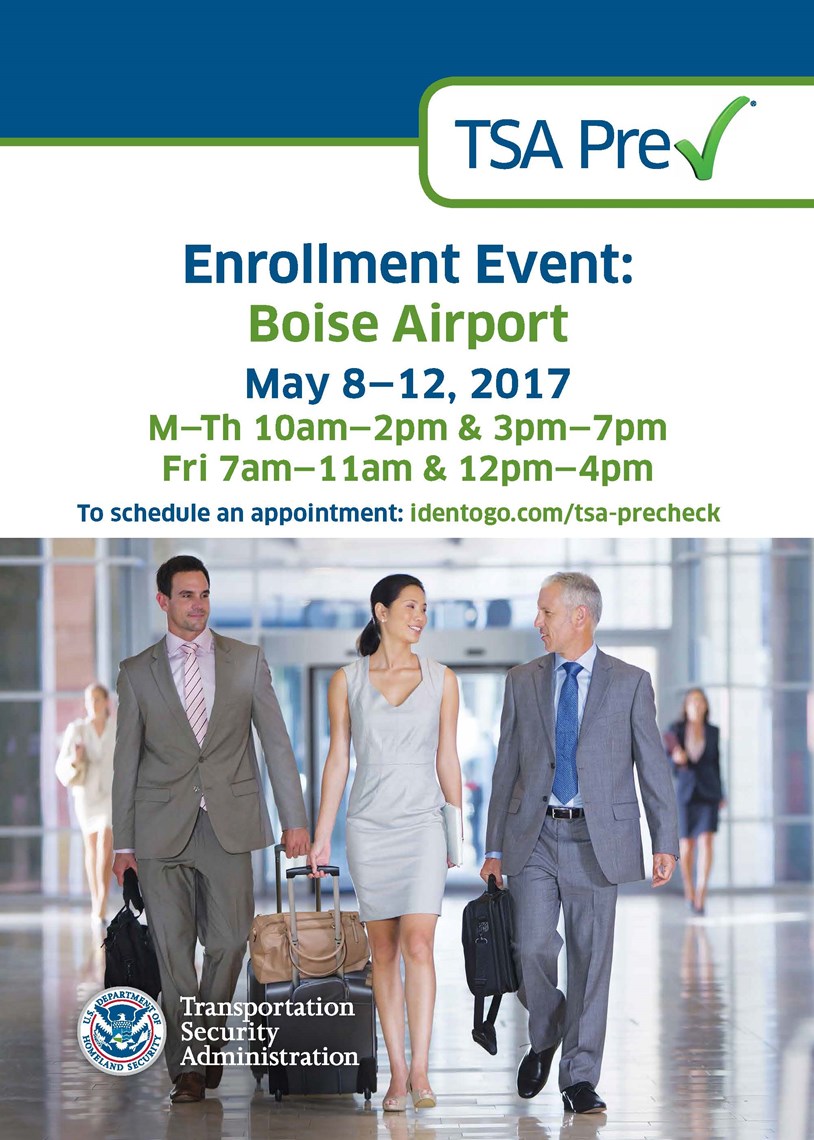 TSA Pre✓®

Enrollment Event:
Boise Airport

May 8–12, 2017
M–Th 10am–2pm & 3pm–7pm
Fri 7am–11am & 12pm–4pm

To schedule an appointment: identogo.com/tsa-precheck

U.S. DEPARTMENT OF HOMELAND SECURITY

Transportation Security Administration